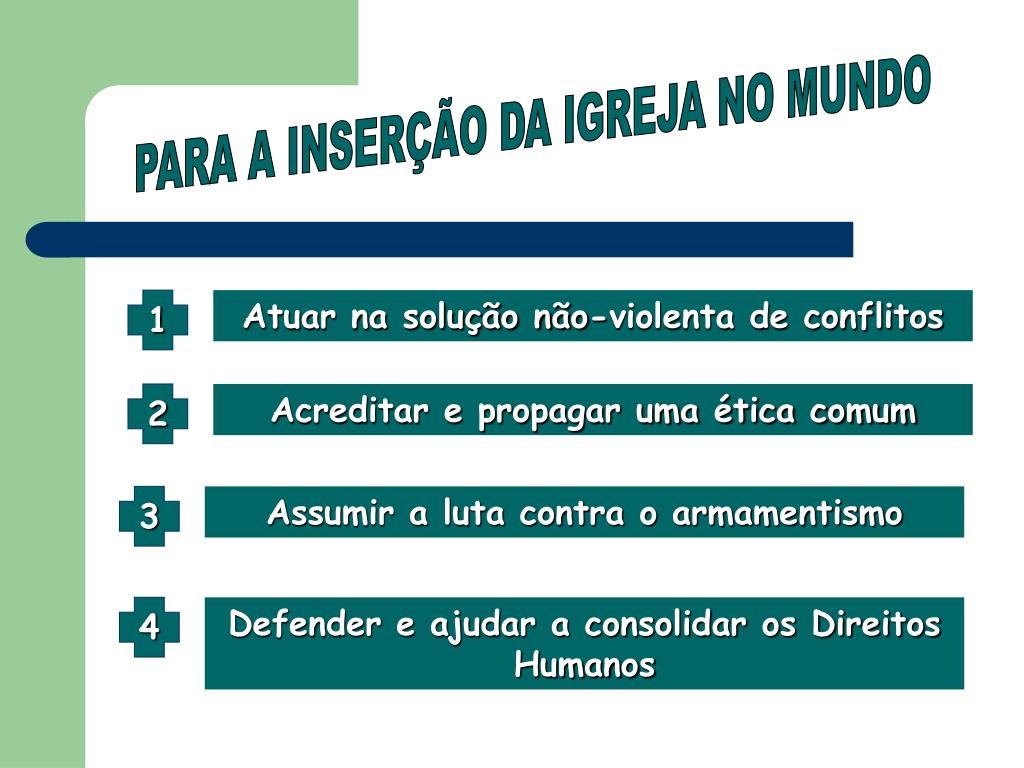 PARA A INSERÇÃO DA IGREJA NO MUNDO

1 Atuar na solução não-violenta de conflitos

2 Acreditar e propagar uma ética comum

3 Assumir a luta contra o armamentismo

4 Defender e ajudar a consolidar os Direitos Humanos